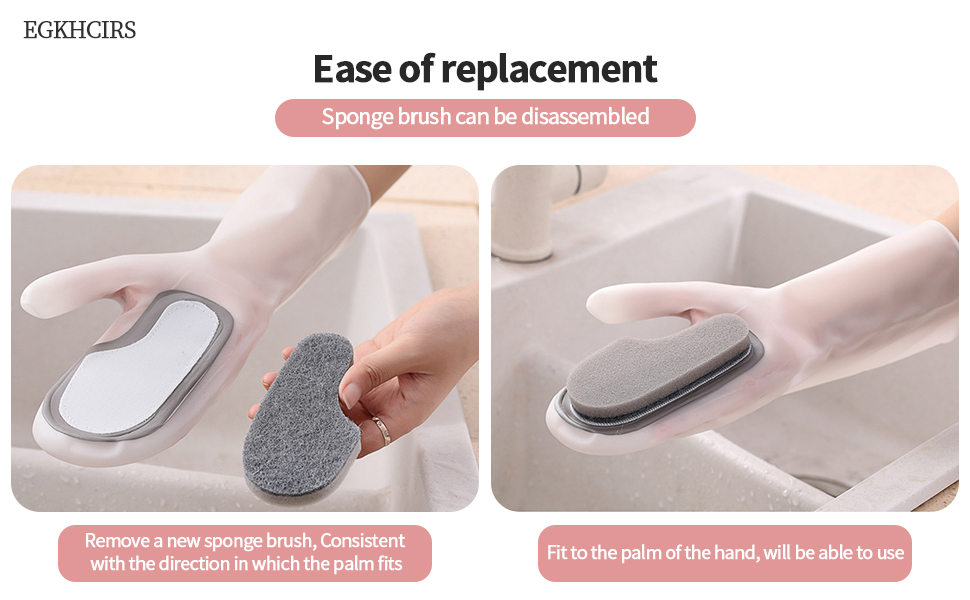 EGKHCIRS

Ease of replacement

Sponge brush can be disassembled

Remove a new sponge brush, Consistent with the direction in which the palm fits

Fit to the palm of the hand, will be able to use